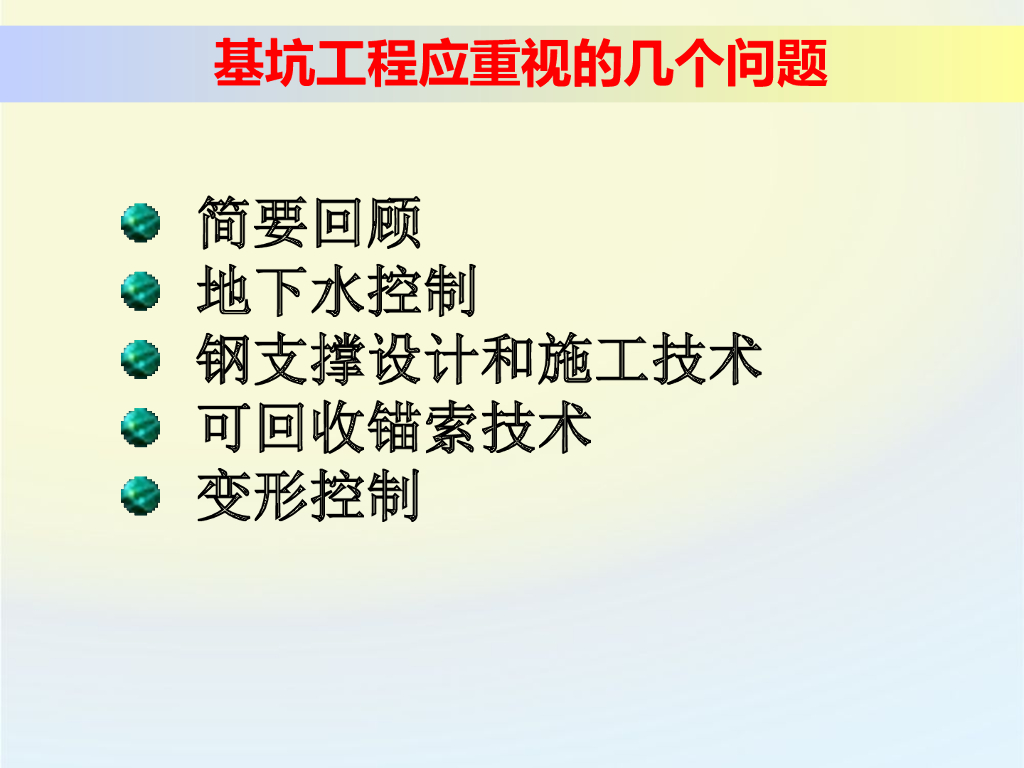 基坑工程应重视的几个问题

简要回顾
地下水控制
钢支撑设计和施工技术
可回收锚索技术
变形控制